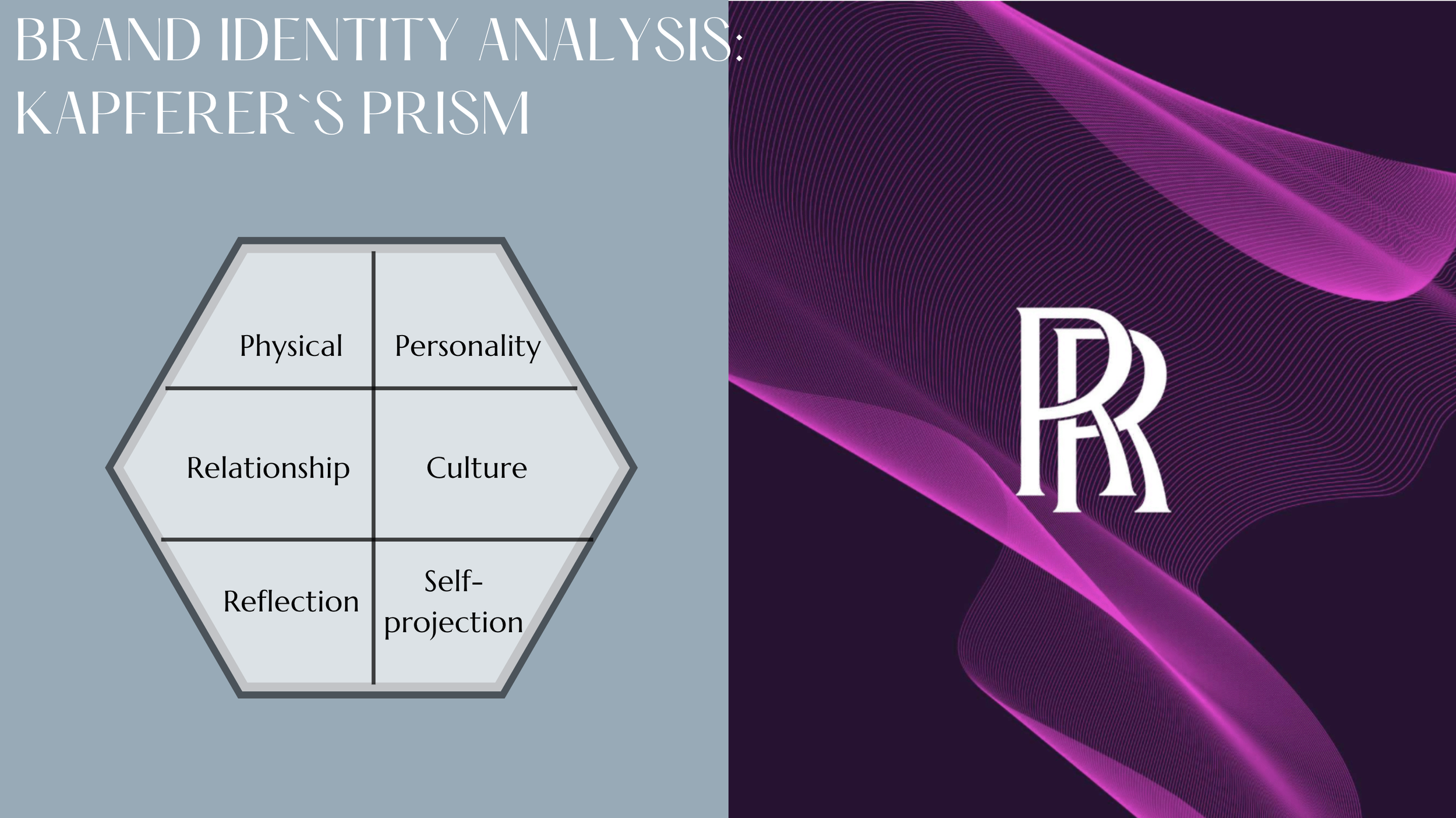 BRAND IDENTITY ANALYSIS: KAPFERER`S PRISM

Physical
Personality
Relationship
Culture
Reflection
Self-projection

RR